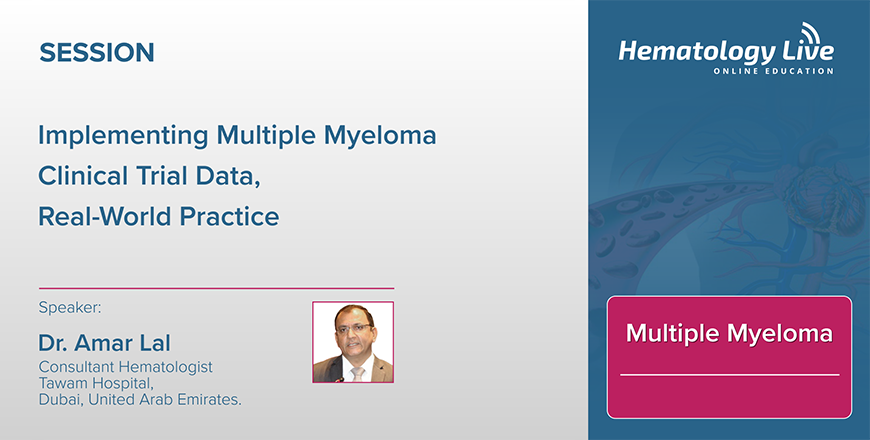 SESSION

Implementing Multiple Myeloma Clinical Trial Data, Real-World Practice

Speaker:

Dr. Amar Lal
Consultant Hematologist
Tawam Hospital,
Dubai, United Arab Emirates.

Hematology Live
ONLINE EDUCATION

Multiple Myeloma